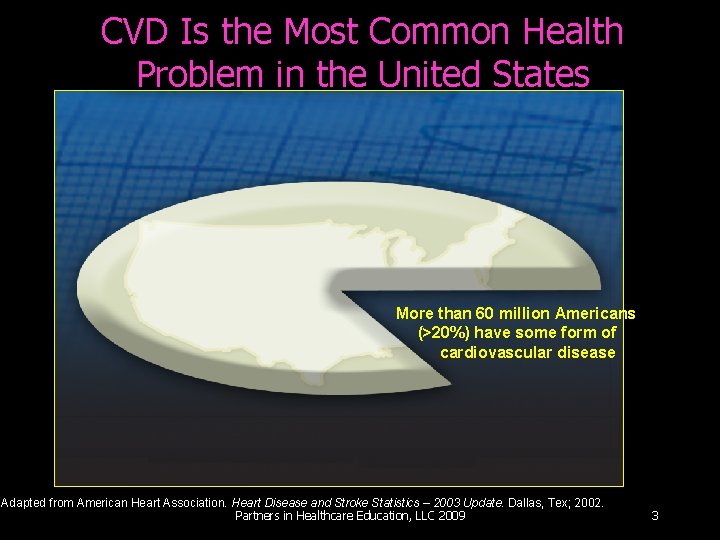 CVD Is the Most Common Health Problem in the United States

More than 60 million Americans (>20%) have some form of cardiovascular disease

Adapted from American Heart Association. Heart Disease and Stroke Statistics – 2003 Update. Dallas, Tex; 2002.
Partners in Healthcare Education, LLC 2009

3